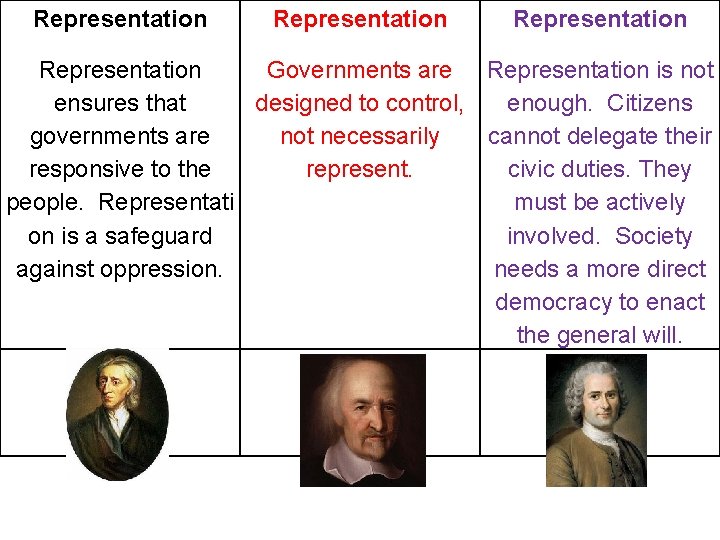 | Representation | Representation | Representation |
|---|---|---|
| Representation ensures that governments are responsive to the people. Representation is a safeguard against oppression. | Governments are designed to control, not necessarily represent. | Representation is not enough. Citizens cannot delegate their civic duties. They must be actively involved. Society needs a more direct democracy to enact the general will. |
| | | |